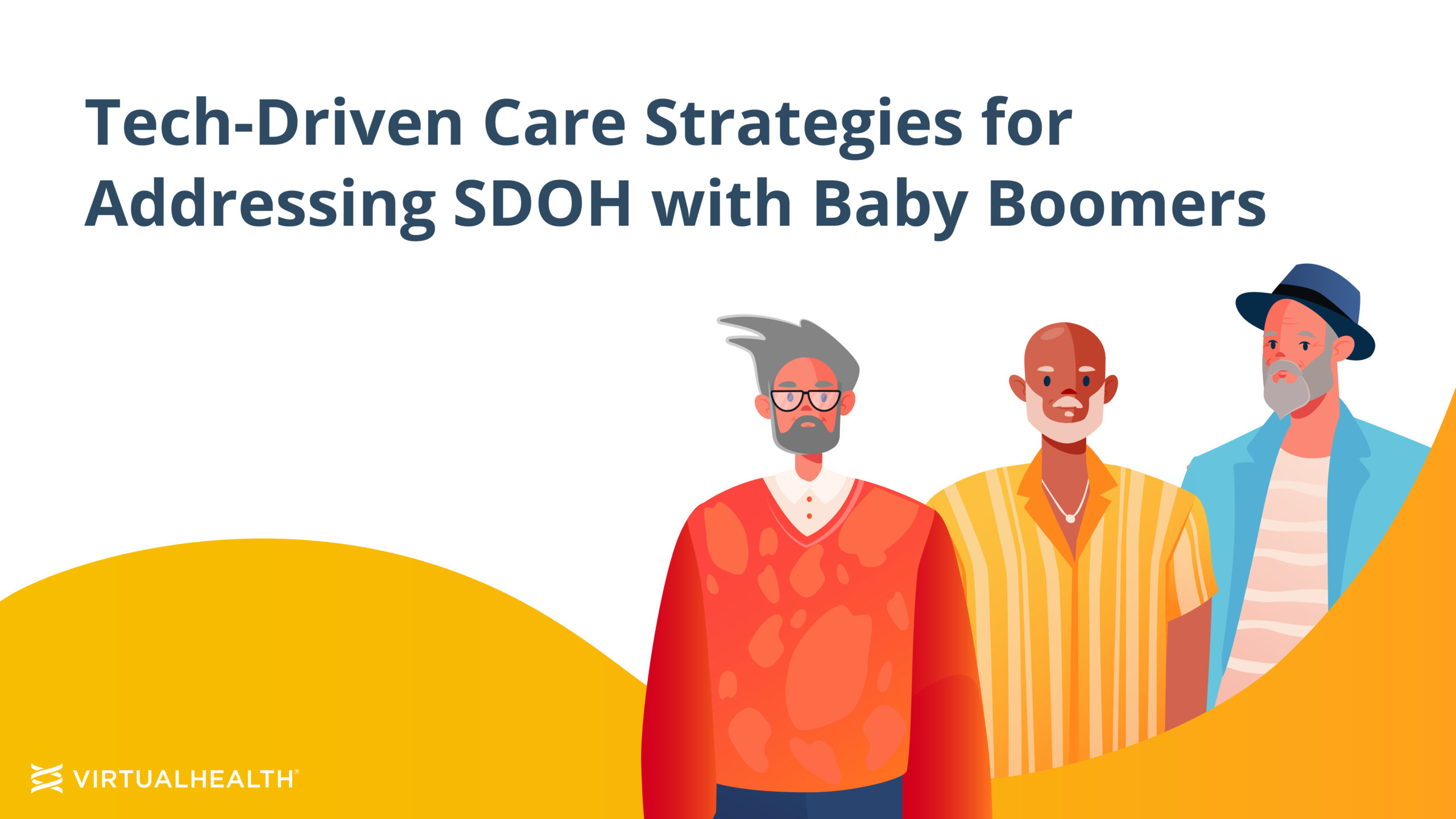 Tech-Driven Care Strategies for Addressing SDOH with Baby Boomers

VIRTUALHEALTH®